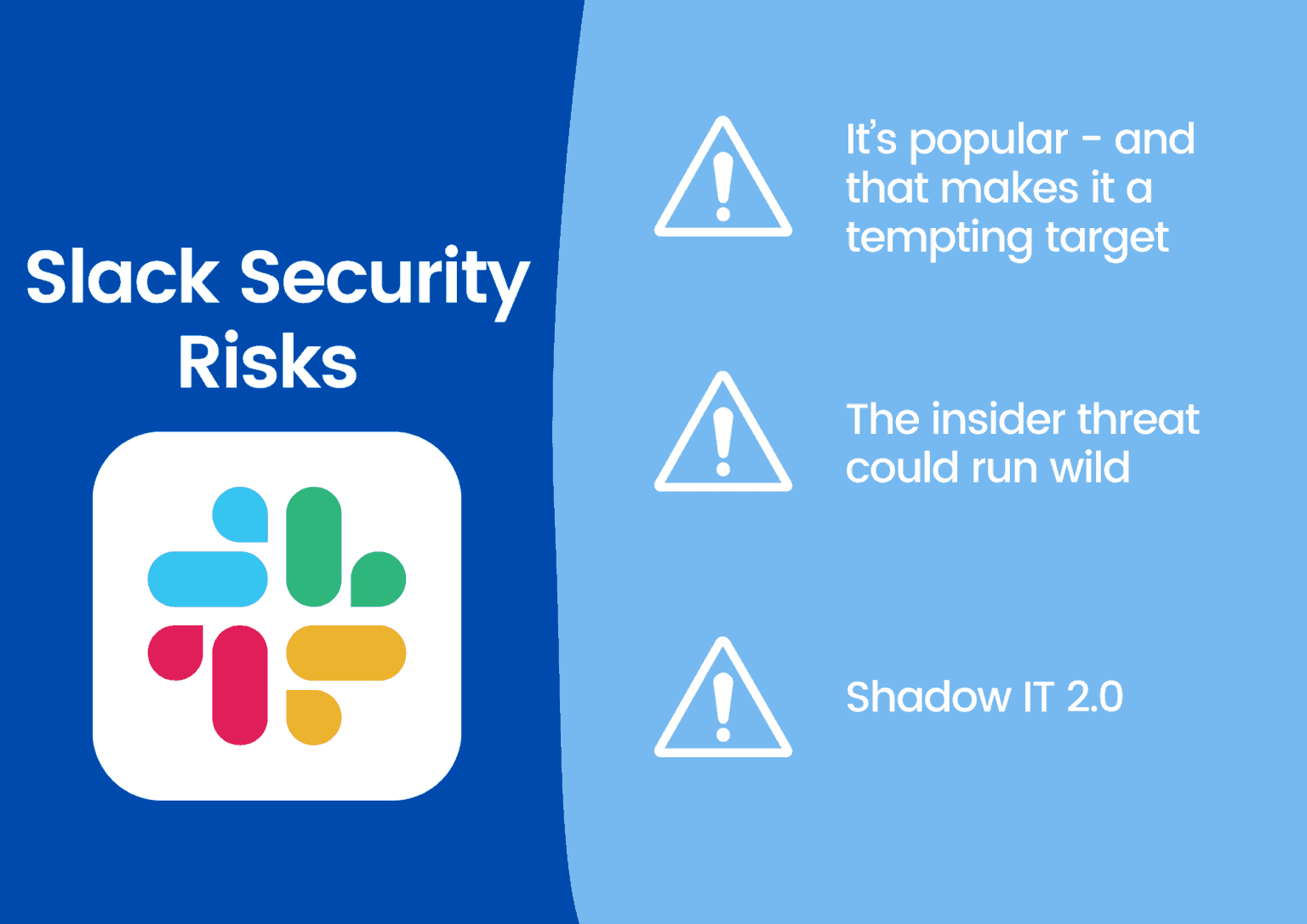 Slack Security Risks

It's popular - and that makes it a tempting target

The insider threat could run wild

Shadow IT 2.0